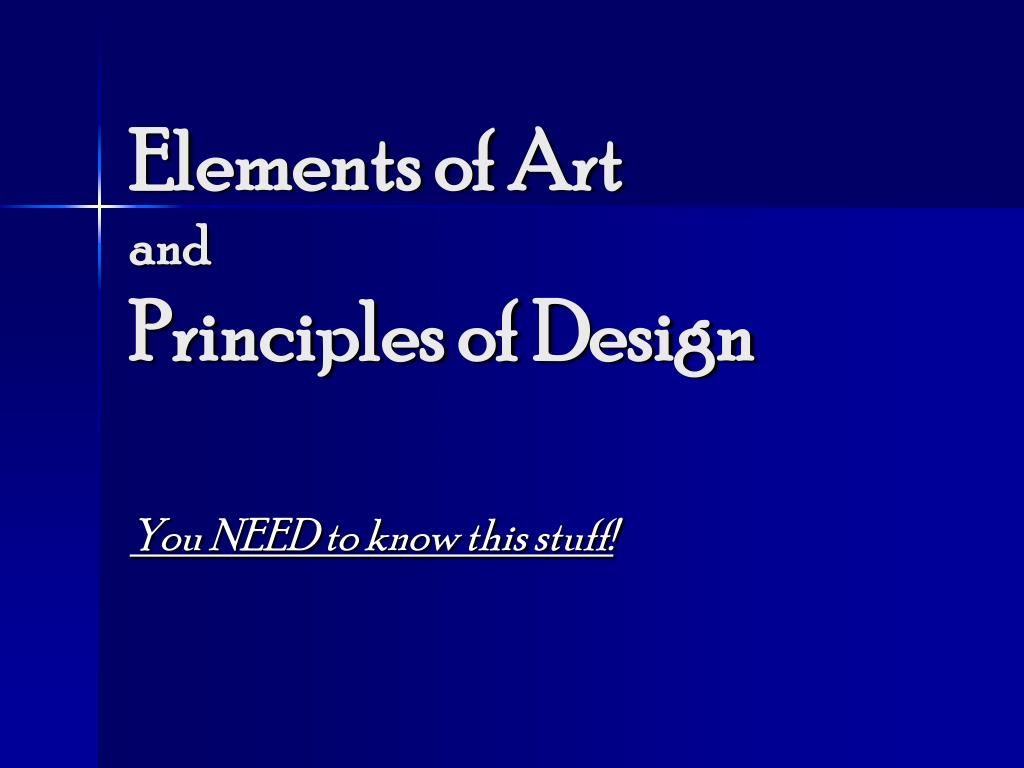 Elements of Art
and
Principles of Design

You NEED to know this stuff!